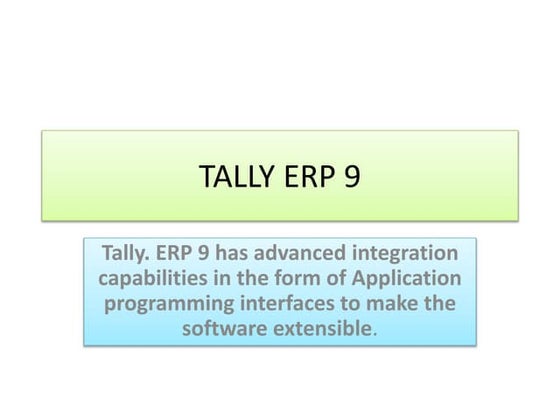 TALLY ERP 9

Tally. ERP 9 has advanced integration capabilities in the form of Application programming interfaces to make the software extensible.